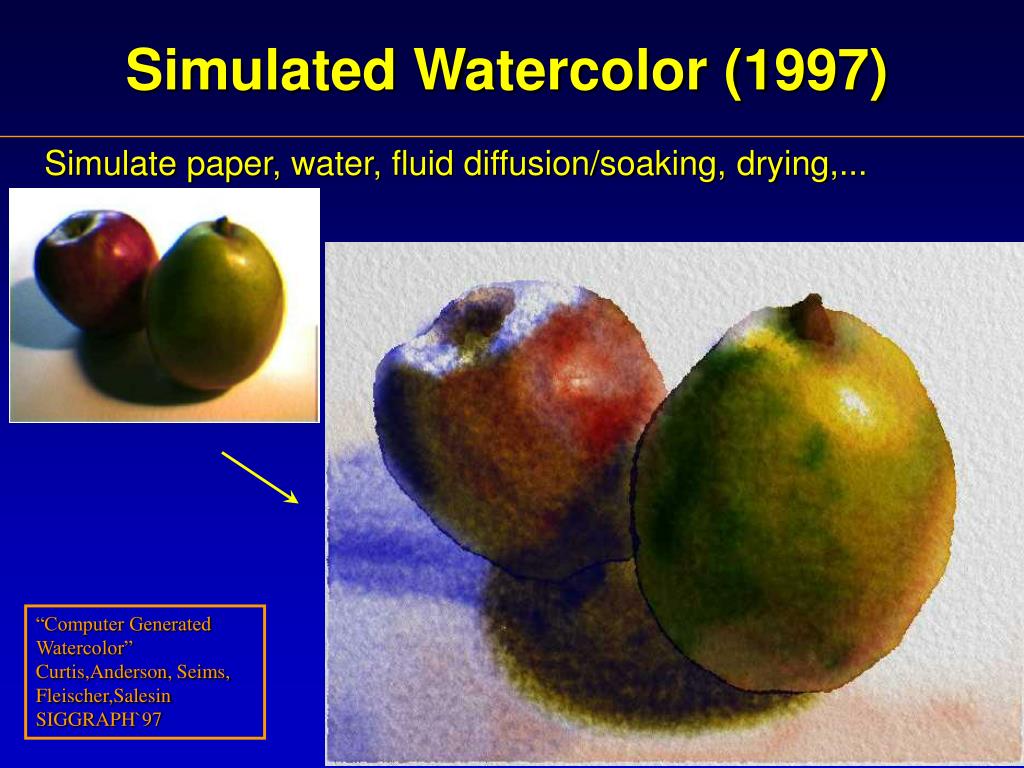 Simulated Watercolor (1997)

Simulate paper, water, fluid diffusion/soaking, drying,...

“Computer Generated Watercolor”
Curtis,Anderson, Seims, Fleischer,Salesin
SIGGRAPH`97